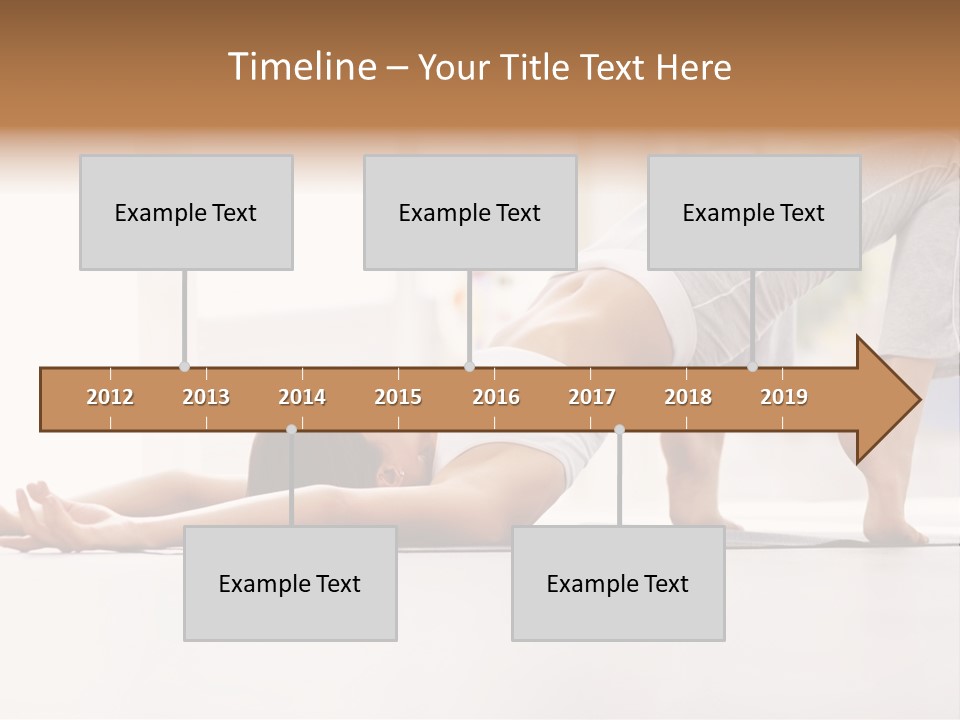 Timeline – Your Title Text Here

Example Text

Example Text

Example Text

2012 2013 2014 2015 2016 2017 2018 2019

Example Text

Example Text